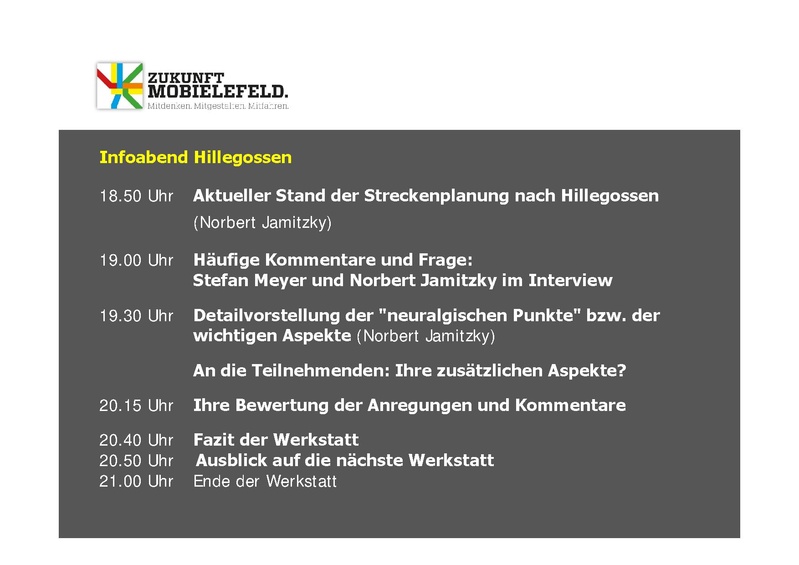 ZUKUNFT MOBIELEFELD.
Mitdenken. Mitgestalten. Mitfahren.

Infoabend Hillegossen

18.50 Uhr Aktueller Stand der Streckenplanung nach Hillegossen (Norbert Jamitzky)

19.00 Uhr Häufige Kommentare und Frage: Stefan Meyer und Norbert Jamitzky im Interview

19.30 Uhr Detailvorstellung der "neuralgischen Punkte" bzw. der wichtigen Aspekte (Norbert Jamitzky)

An die Teilnehmenden: Ihre zusätzlichen Aspekte?

20.15 Uhr Ihre Bewertung der Anregungen und Kommentare

20.40 Uhr Fazit der Werkstatt
20.50 Uhr Ausblick auf die nächste Werkstatt
21.00 Uhr Ende der Werkstatt